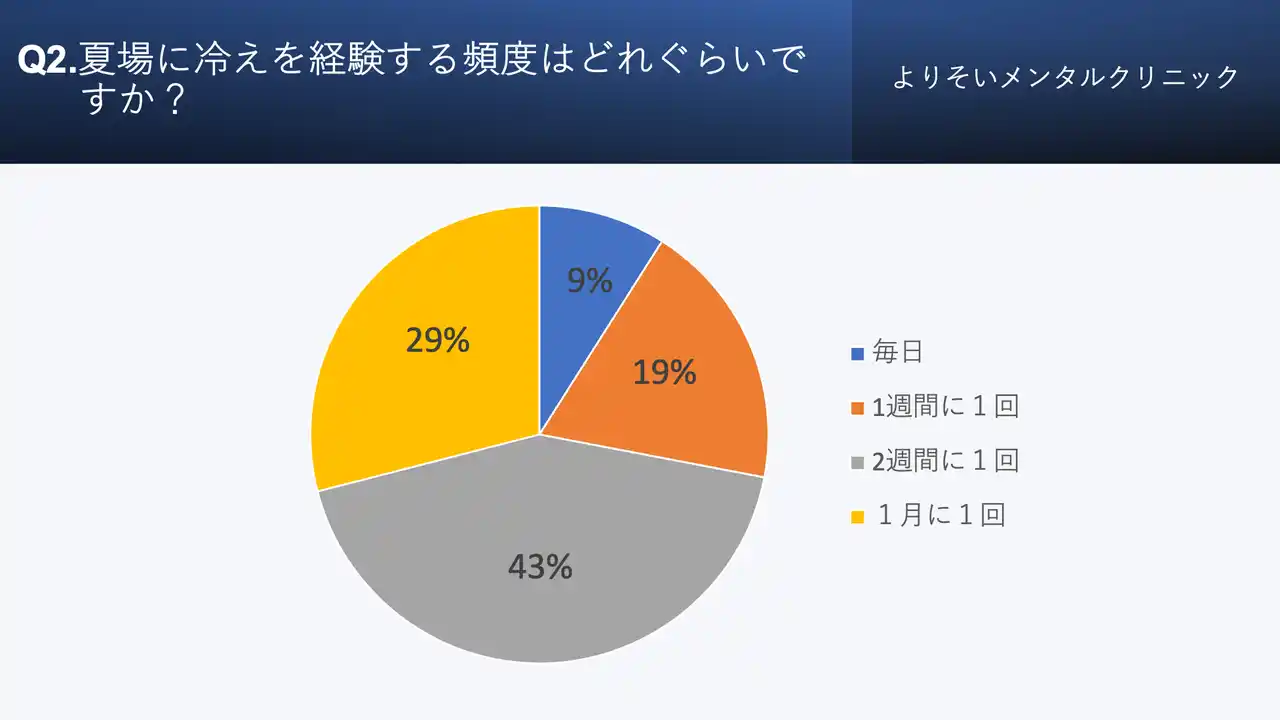 Q2.夏場に冷えを経験する頻度はどれぐらいですか？

よりそいメンタルクリニック

9%

19%

43%

29%

毎日

1週間に１回

2週間に１回

１月に１回